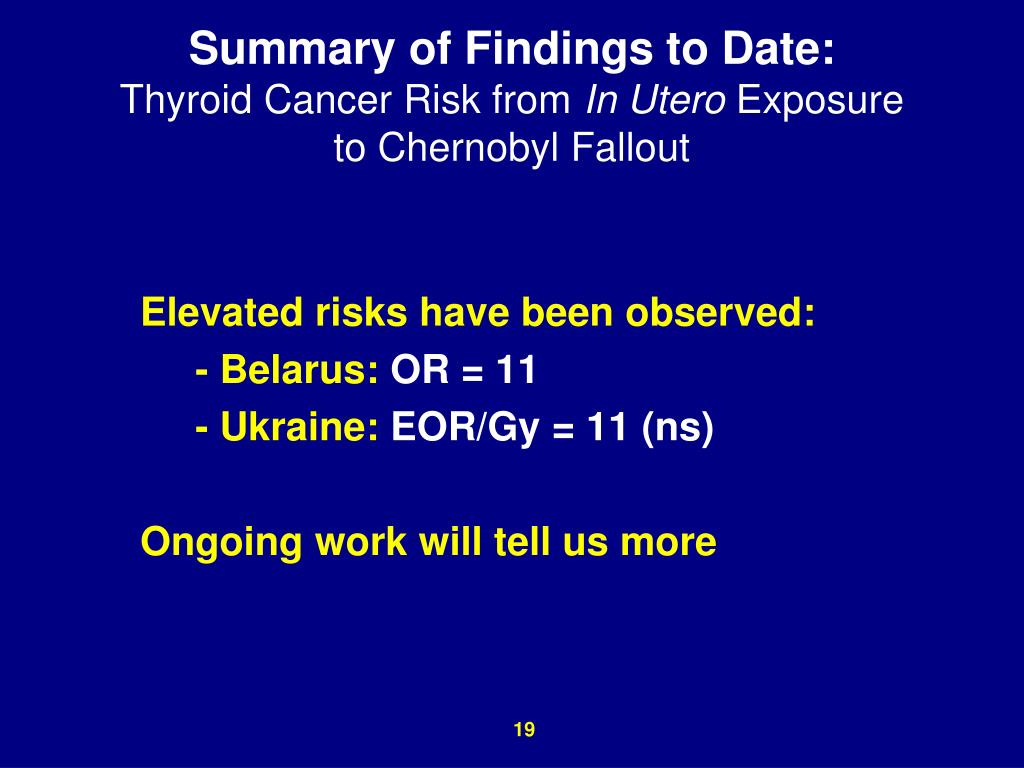 Summary of Findings to Date:
Thyroid Cancer Risk from In Utero Exposure to Chernobyl Fallout

Elevated risks have been observed:
- Belarus: OR = 11
- Ukraine: EOR/Gy = 11 (ns)

Ongoing work will tell us more

19